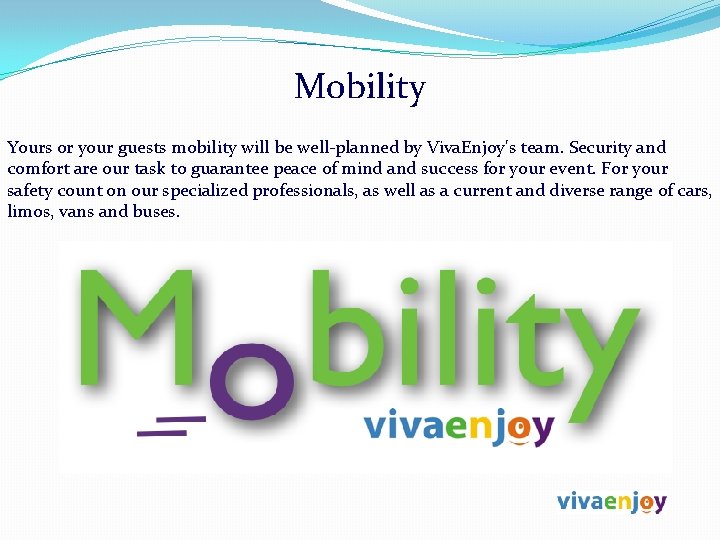 Mobility

Yours or your guests mobility will be well-planned by VivaEnjoy's team. Security and comfort are our task to guarantee peace of mind and success for your event. For your safety count on our specialized professionals, as well as a current and diverse range of cars, limos, vans and buses.

Mobility
vivaenjoy

vivaenjoy